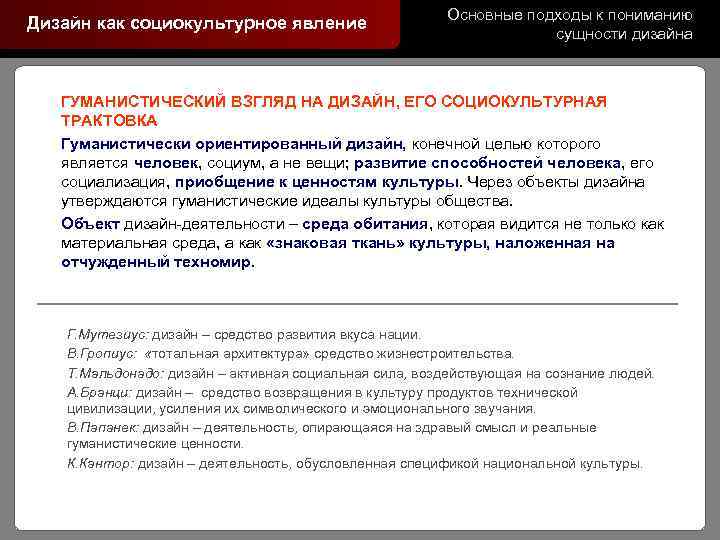 Дизайн как социокультурное явление

Основные подходы к пониманию сущности дизайна

ГУМАНИСТИЧЕСКИЙ ВЗГЛЯД НА ДИЗАЙН, ЕГО СОЦИОКУЛЬТУРНАЯ ТРАКТОВКА

Гуманистически ориентированный дизайн, конечной целью которого является человек, социум, а не вещи; развитие способностей человека, его социализация, приобщение к ценностям культуры. Через объекты дизайна утверждаются гуманистические идеалы культуры общества.

Объект дизайн-деятельности – среда обитания, которая видится не только как материальная среда, а как «знаковая ткань» культуры, наложенная на отчужденный техномир.

Г.Мутезиус: дизайн – средство развития вкуса нации.

В.Гропиус: «тотальная архитектура» средство жизнестроительства.

Т.Мальдонадо: дизайн – активная социальная сила, воздействующая на сознание людей.

А.Бранци: дизайн – средство возвращения в культуру продуктов технической цивилизации, усиления их символического и эмоционального звучания.

В.Папанек: дизайн – деятельность, опирающаяся на здравый смысл и реальные гуманистические ценности.

К.Кантор: дизайн – деятельность, обусловленная спецификой национальной культуры.